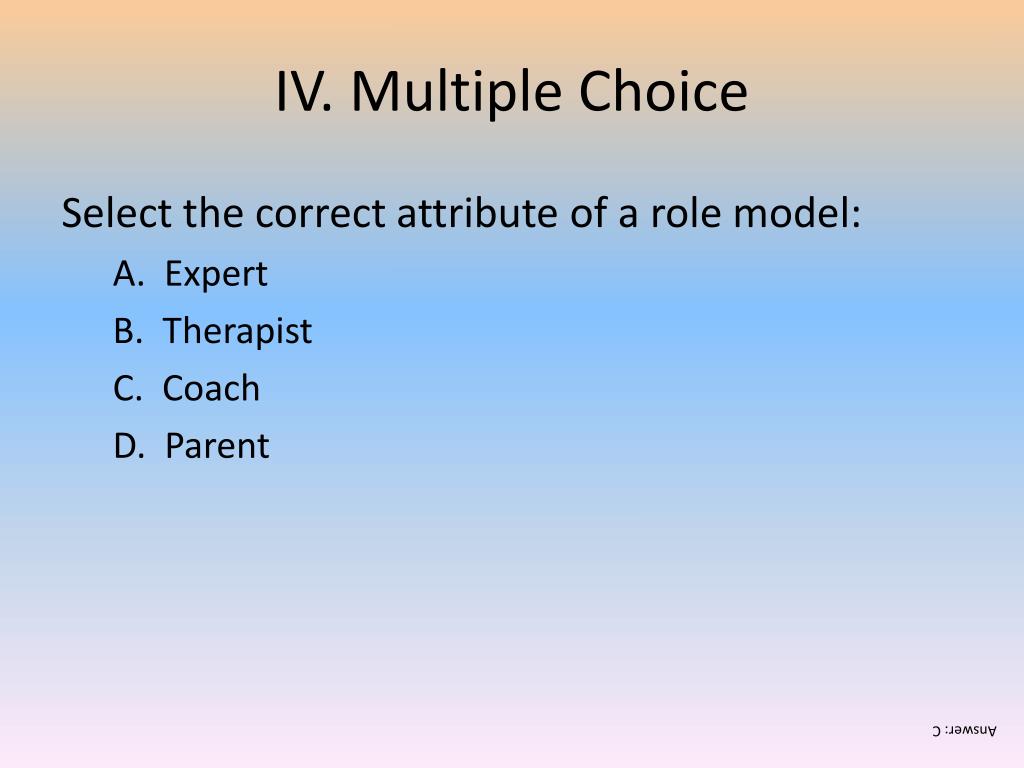 IV. Multiple Choice

Select the correct attribute of a role model:

A. Expert

B. Therapist

C. Coach

D. Parent

Answer: C